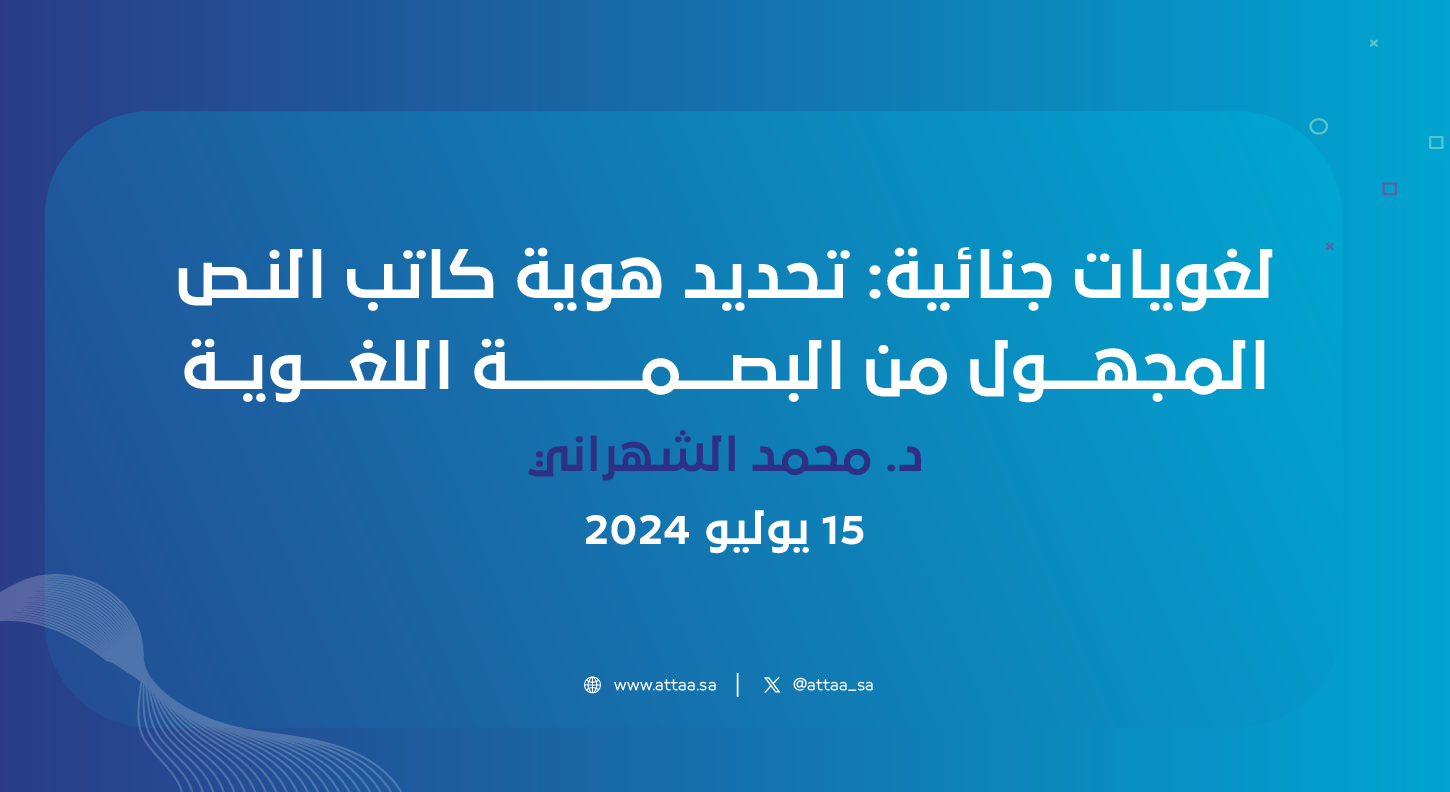 لغويات جنائية: تحديد هوية كاتب النص المجهول من البصمة اللغوية

د. محمد الشهراني

15 يوليو 2024

www.attaa.sa | @attaa_sa